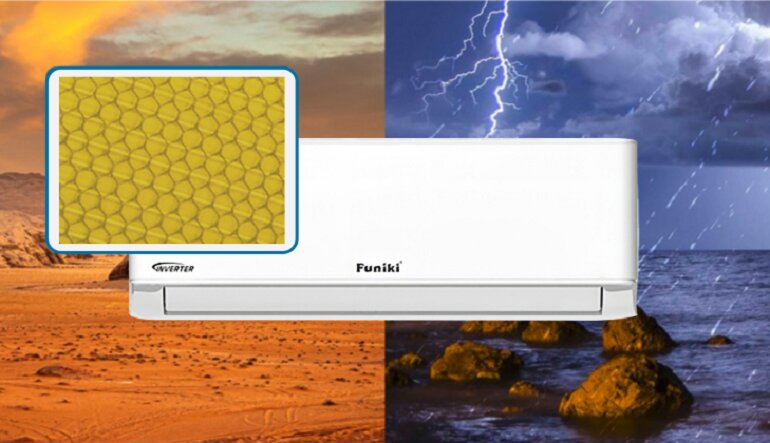 INVERTER

Funiki